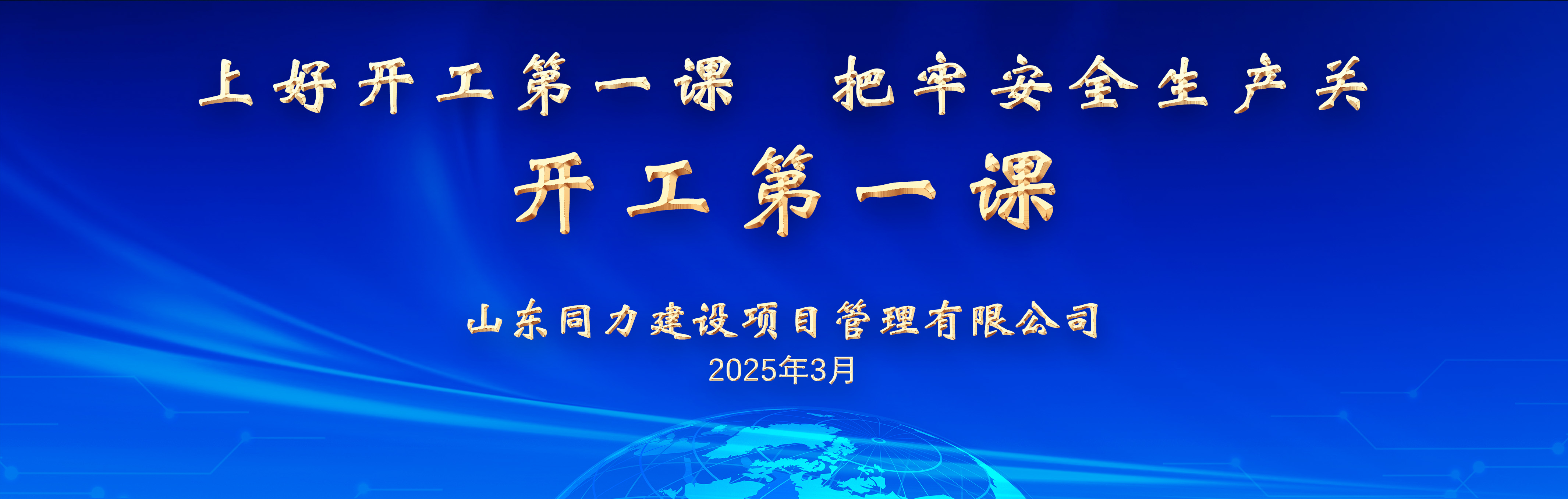 上好开工第一课　把牢安全生产关

开工第一课

山东同力建设项目管理有限公司

2025年3月